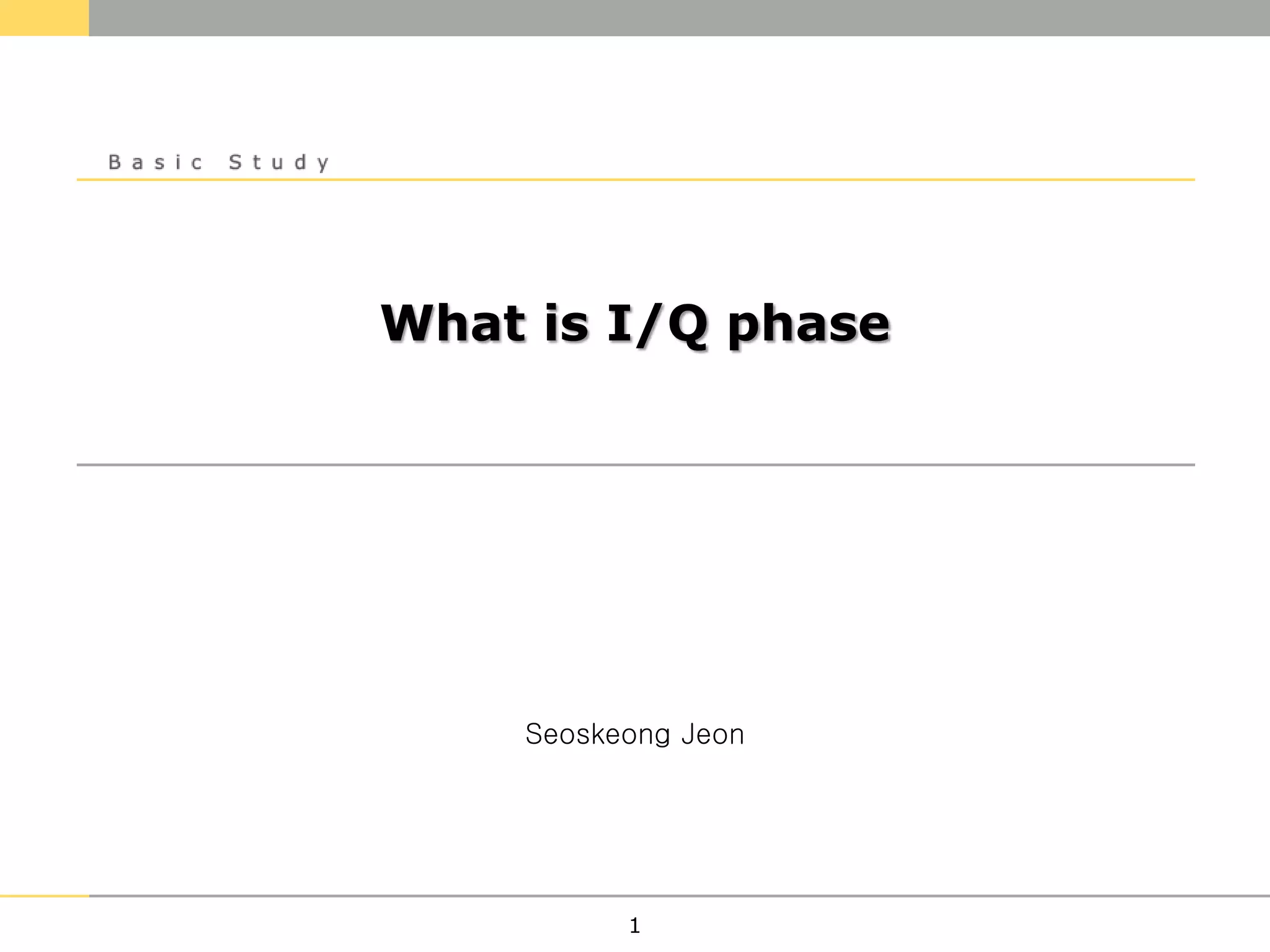 Basic Study

What is I/Q phase

Seoskeong Jeon

1